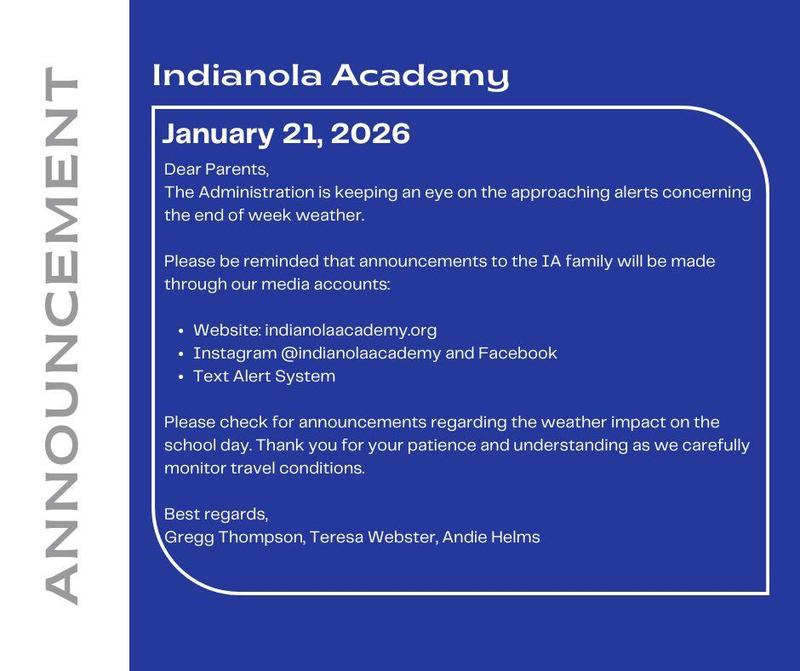 ANNOUNCEMENT

Indianola Academy

January 21, 2026

Dear Parents,
The Administration is keeping an eye on the approaching alerts concerning the end of week weather.

Please be reminded that announcements to the IA family will be made through our media accounts:

- Website: indianolaacademy.org
- Instagram @indianolaacademy and Facebook
- Text Alert System

Please check for announcements regarding the weather impact on the school day. Thank you for your patience and understanding as we carefully monitor travel conditions.

Best regards,
Gregg Thompson, Teresa Webster, Andie Helms